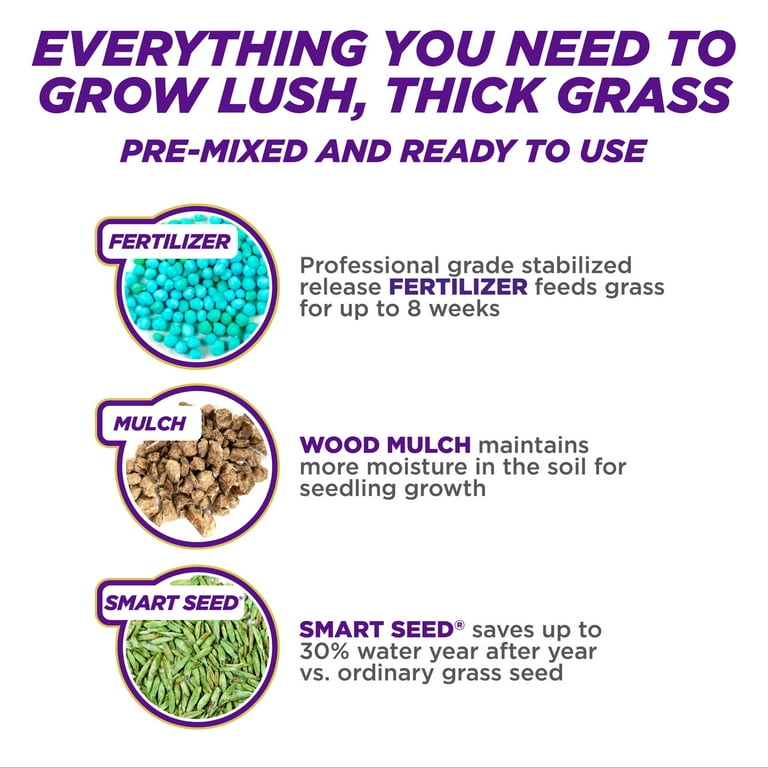 EVERYTHING YOU NEED TO GROW LUSH, THICK GRASS

PRE-MIXED AND READY TO USE

FERTILIZER

Professional grade stabilized release FERTILIZER feeds grass for up to 8 weeks

MULCH

WOOD MULCH maintains more moisture in the soil for seedling growth

SMART SEED®

SMART SEED® saves up to 30% water year after year vs. ordinary grass seed